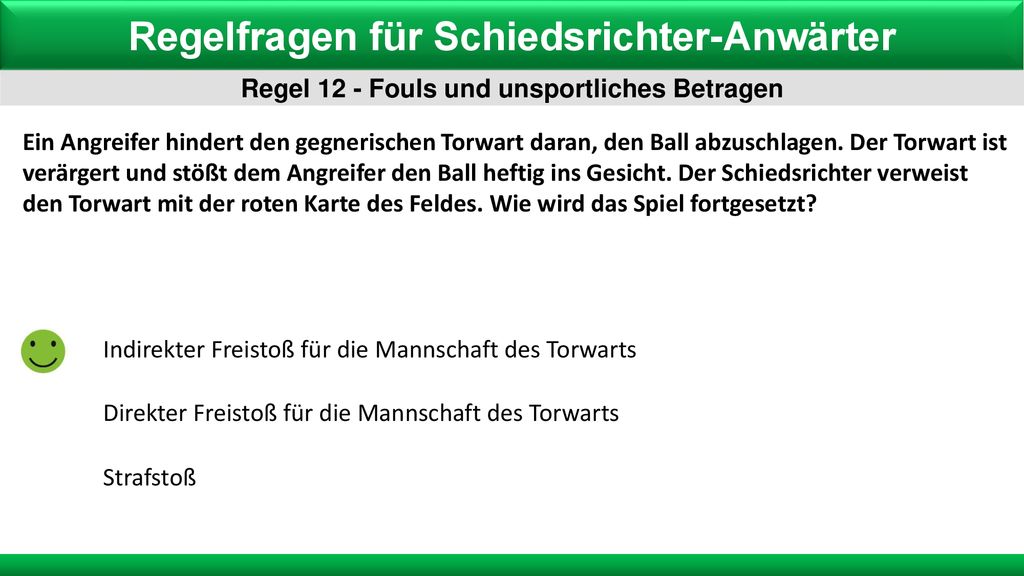 Regelfragen für Schiedsrichter-Anwärter

Regel 12 - Fouls und unsportliches Betragen

Ein Angreifer hindert den gegnerischen Torwart daran, den Ball abzuschlagen. Der Torwart ist verärgert und stößt dem Angreifer den Ball heftig ins Gesicht. Der Schiedsrichter verweist den Torwart mit der roten Karte des Feldes. Wie wird das Spiel fortgesetzt?

Indirekter Freistoß für die Mannschaft des Torwarts

Direkter Freistoß für die Mannschaft des Torwarts

Strafstoß